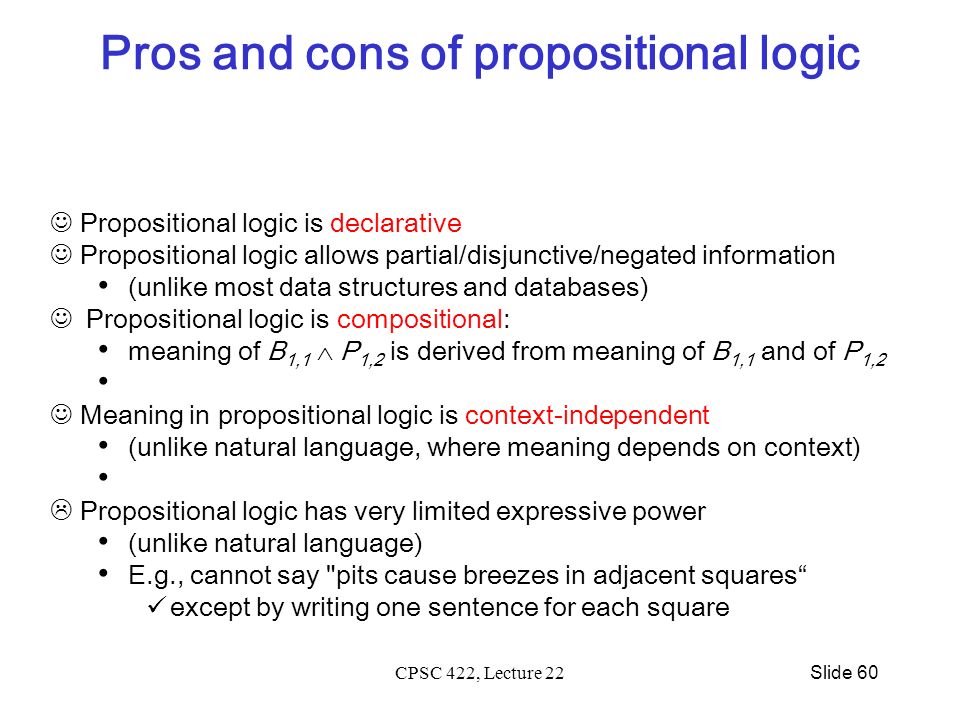 Pros and cons of propositional logic

☺ Propositional logic is declarative

☺ Propositional logic allows partial/disjunctive/negated information

• (unlike most data structures and databases)

☺ Propositional logic is compositional:

• meaning of $B_{1,1} \wedge P_{1,2}$ is derived from meaning of $B_{1,1}$ and of $P_{1,2}$

•

☺ Meaning in propositional logic is context-independent

• (unlike natural language, where meaning depends on context)

•

☹ Propositional logic has very limited expressive power

• (unlike natural language)

• E.g., cannot say "pits cause breezes in adjacent squares“

✓ except by writing one sentence for each square

CPSC 422, Lecture 22

Slide 60